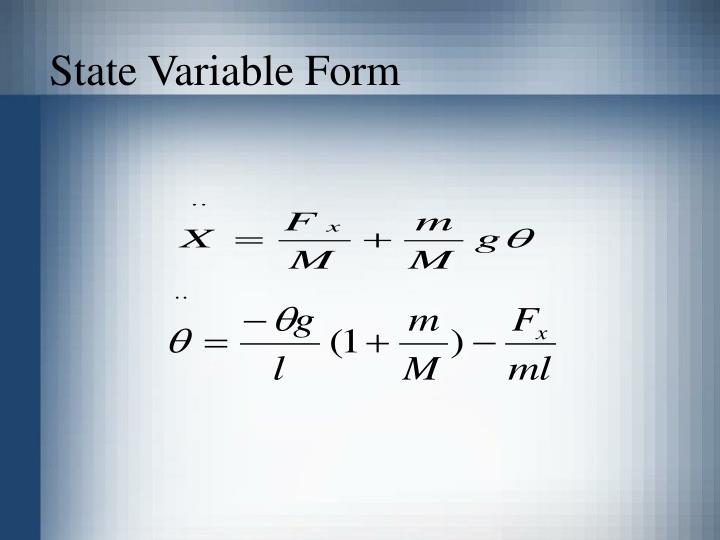 State Variable Form

$\ddot{X} = \frac{F_x}{M} + \frac{m}{M} g\theta$

$\ddot{\theta} = \frac{-\theta g}{l}(1 + \frac{m}{M}) - \frac{F_x}{ml}$